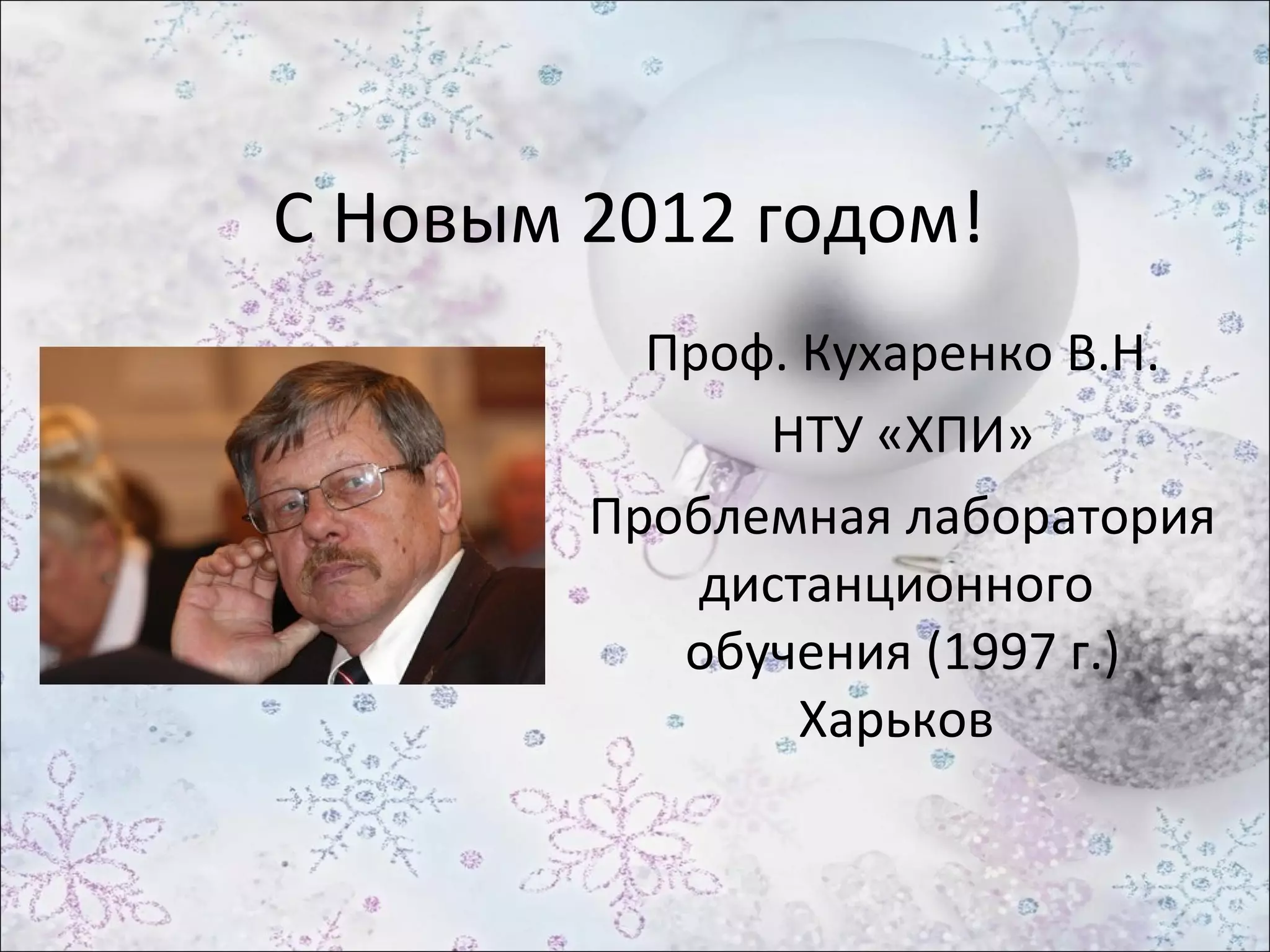 С Новым 2012 годом!

Проф. Кухаренко В.Н.

НТУ «ХПИ»

Проблемная лаборатория дистанционного обучения (1997 г.)

Харьков